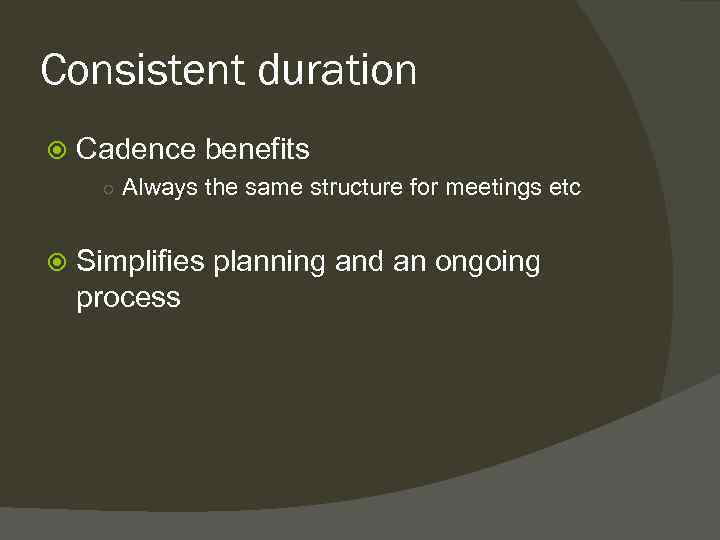 Consistent duration

Cadence benefits

Always the same structure for meetings etc

Simplifies planning and an ongoing process